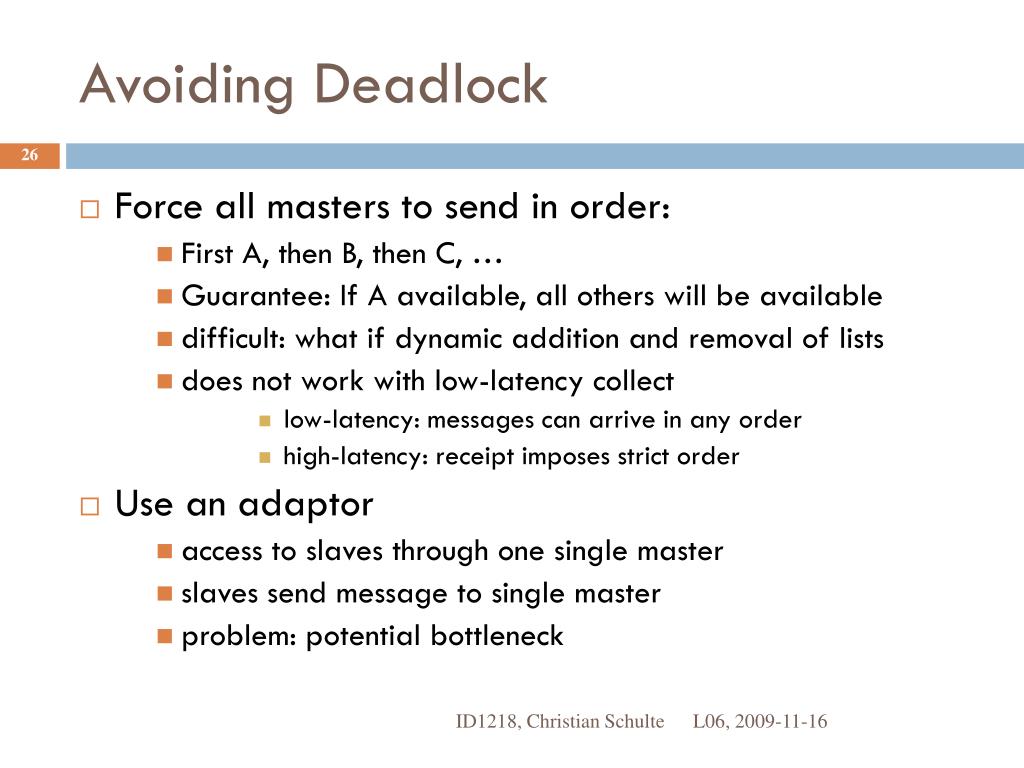 Avoiding Deadlock

26

Force all masters to send in order:
First A, then B, then C, …
Guarantee: If A available, all others will be available
difficult: what if dynamic addition and removal of lists
does not work with low-latency collect
low-latency: messages can arrive in any order
high-latency: receipt imposes strict order

Use an adaptor
access to slaves through one single master
slaves send message to single master
problem: potential bottleneck

ID1218, Christian Schulte L06, 2009-11-16